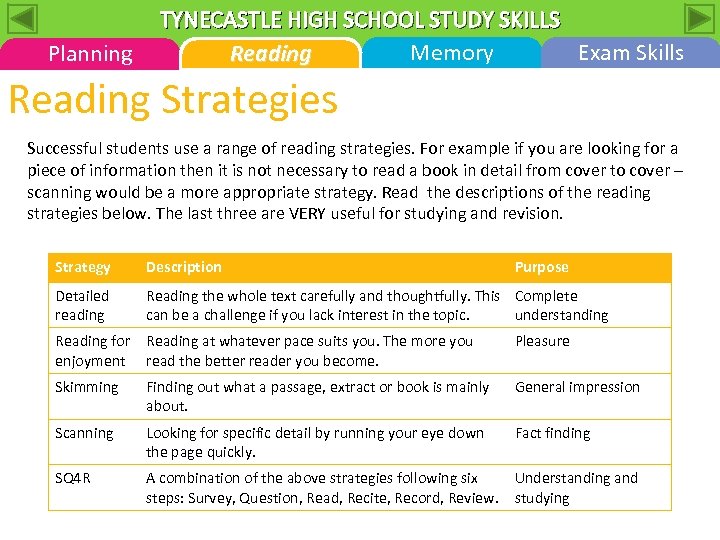 TYNECASTLE HIGH SCHOOL STUDY SKILLS

Planning
Reading
Memory
Exam Skills

Reading Strategies

Successful students use a range of reading strategies. For example if you are looking for a piece of information then it is not necessary to read a book in detail from cover to cover – scanning would be a more appropriate strategy. Read the descriptions of the reading strategies below. The last three are VERY useful for studying and revision.

| Strategy | Description | Purpose |
|---|---|---|
| Detailed reading | Reading the whole text carefully and thoughtfully. This can be a challenge if you lack interest in the topic. | Complete understanding |
| Reading for enjoyment | Reading at whatever pace suits you. The more you read the better reader you become. | Pleasure |
| Skimming | Finding out what a passage, extract or book is mainly about. | General impression |
| Scanning | Looking for specific detail by running your eye down the page quickly. | Fact finding |
| SQ4R | A combination of the above strategies following six steps: Survey, Question, Read, Recite, Record, Review. | Understanding and studying |